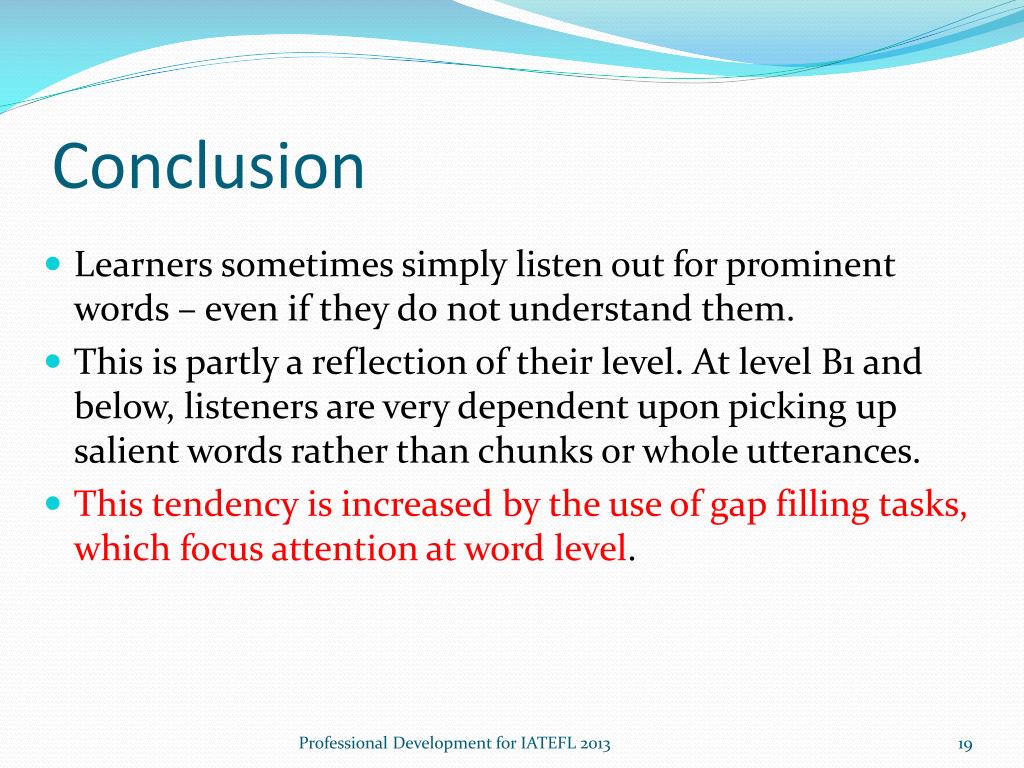 Conclusion

- Learners sometimes simply listen out for prominent words – even if they do not understand them.
- This is partly a reflection of their level. At level B1 and below, listeners are very dependent upon picking up salient words rather than chunks or whole utterances.
- This tendency is increased by the use of gap filling tasks, which focus attention at word level.

Professional Development for IATEFL 2013

19